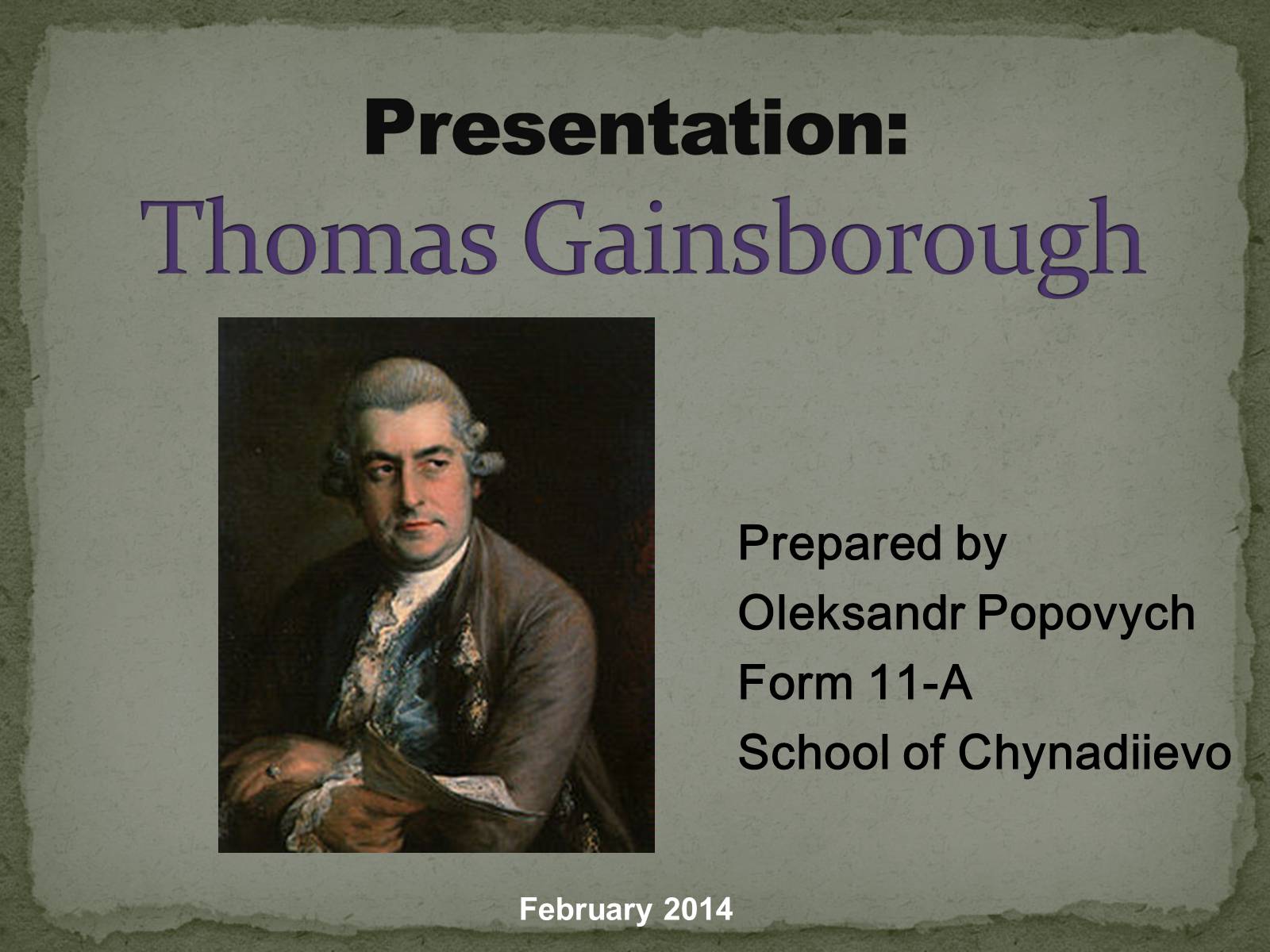 Presentation:
Thomas Gainsborough

Prepared by
Oleksandr Popovych
Form 11-A
School of Chynadiievo

February 2014